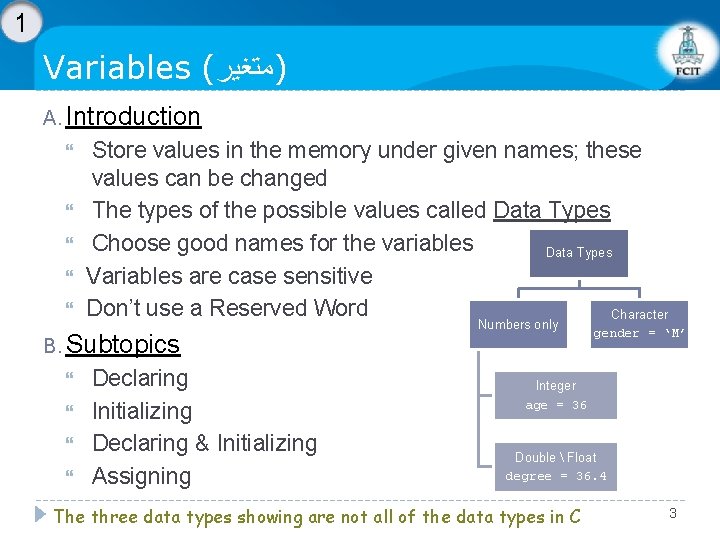 1

Variables (متغير)

FCIT

A. Introduction

Store values in the memory under given names; these values can be changed

The types of the possible values called Data Types

Choose good names for the variables

Variables are case sensitive

Don't use a Reserved Word

B. Subtopics

Declaring

Initializing

Declaring & Initializing

Assigning

Data Types

Numbers only

Character
gender = 'M'

Integer
age = 36

Double \ Float
degree = 36.4

The three data types showing are not all of the data types in C

3